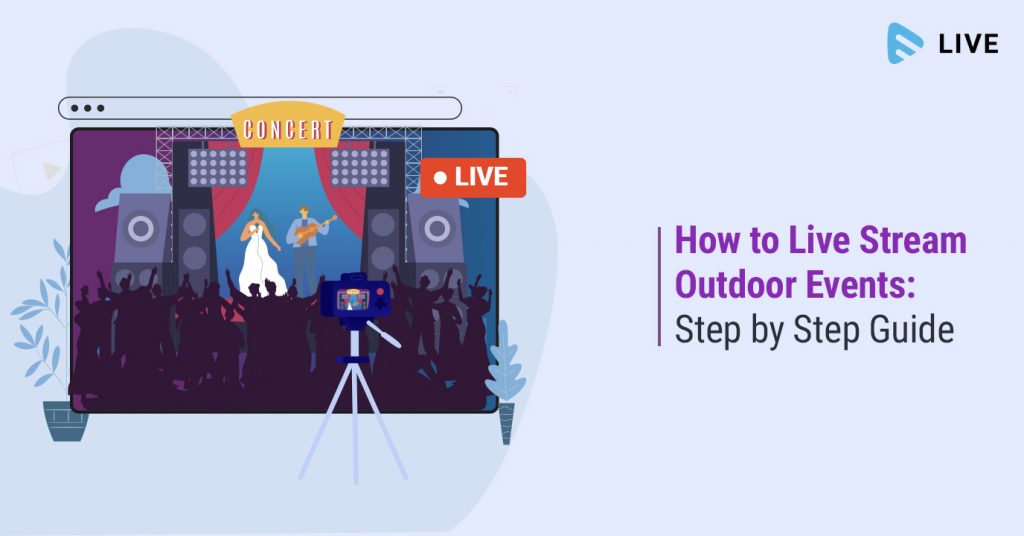 LIVE

CONCERT

LIVE

How to Live Stream Outdoor Events:
Step by Step Guide